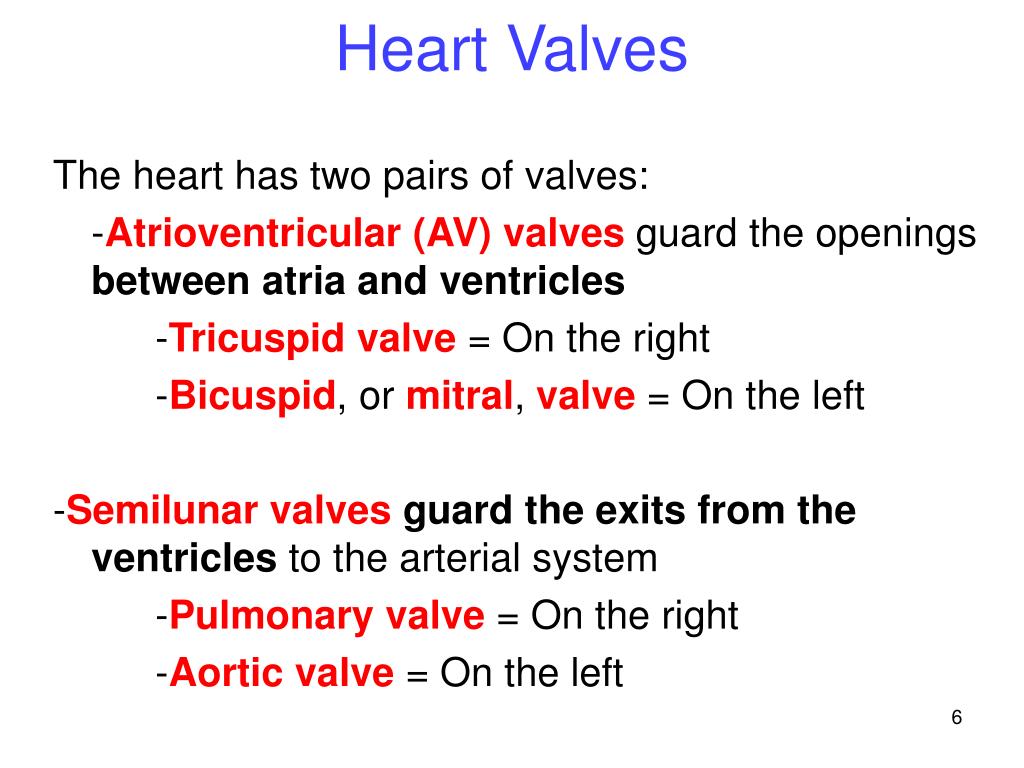 Heart Valves

The heart has two pairs of valves:

-Atrioventricular (AV) valves guard the openings between atria and ventricles

-Tricuspid valve = On the right

-Bicuspid, or mitral, valve = On the left

-Semilunar valves guard the exits from the ventricles to the arterial system

-Pulmonary valve = On the right

-Aortic valve = On the left

6